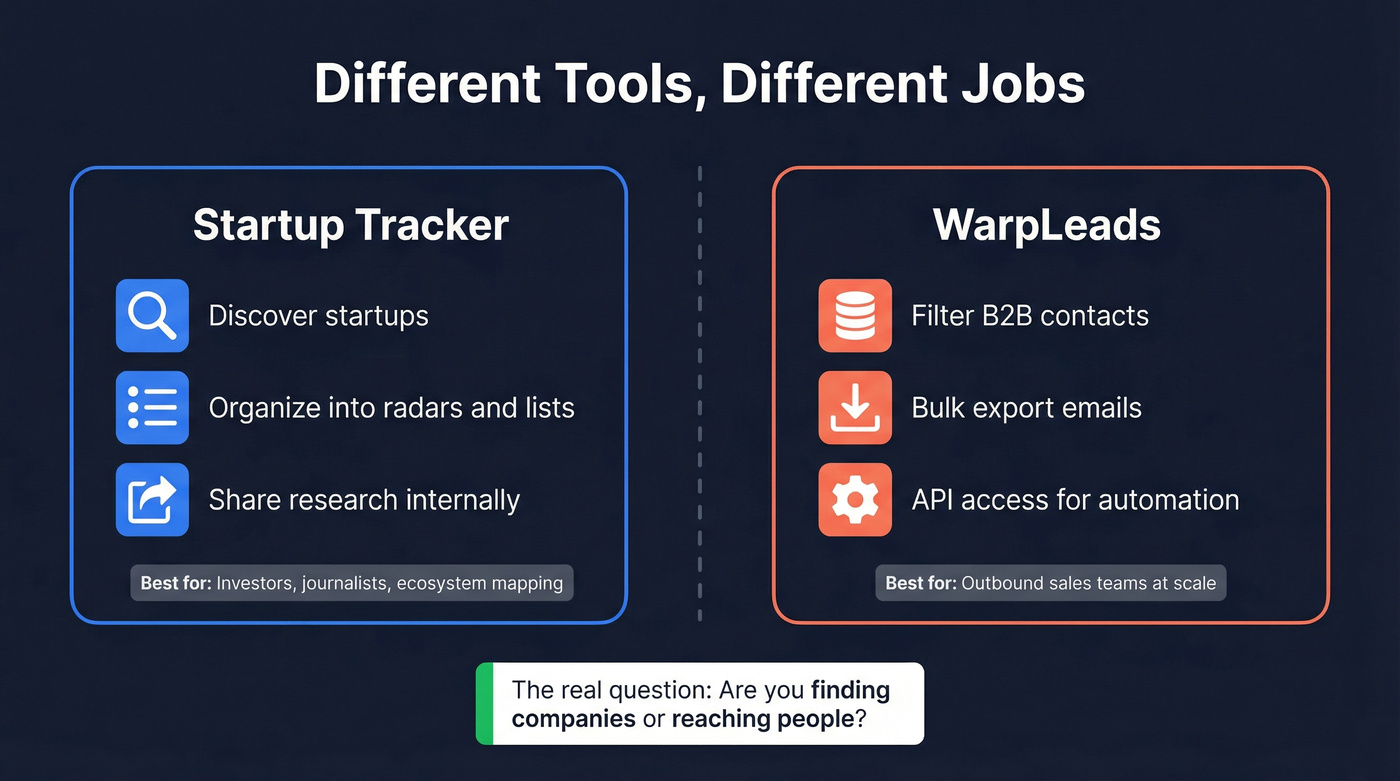 Different Tools, Different Jobs

Startup Tracker

Discover startups

Organize into radars and lists

Share research internally

Best for: Investors, journalists, ecosystem mapping

WarpLeads

Filter B2B contacts

Bulk export emails

API access for automation

Best for: Outbound sales teams at scale

The real question: Are you finding companies or reaching people?